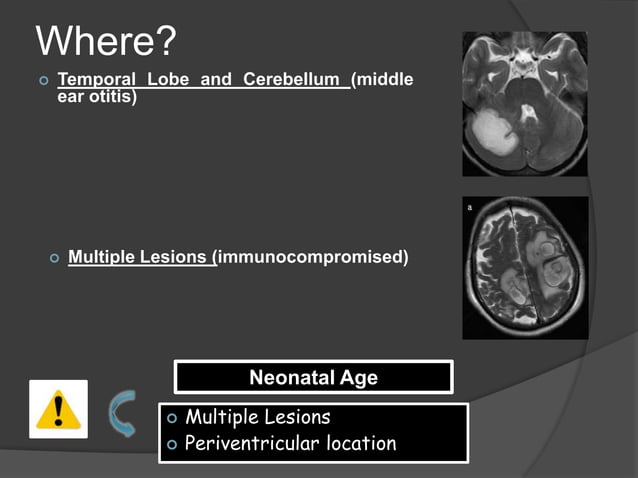 Where?

Temporal Lobe and Cerebellum (middle ear otitis)

Multiple Lesions (immunocompromised)

a

Neonatal Age

Multiple Lesions

Periventricular location